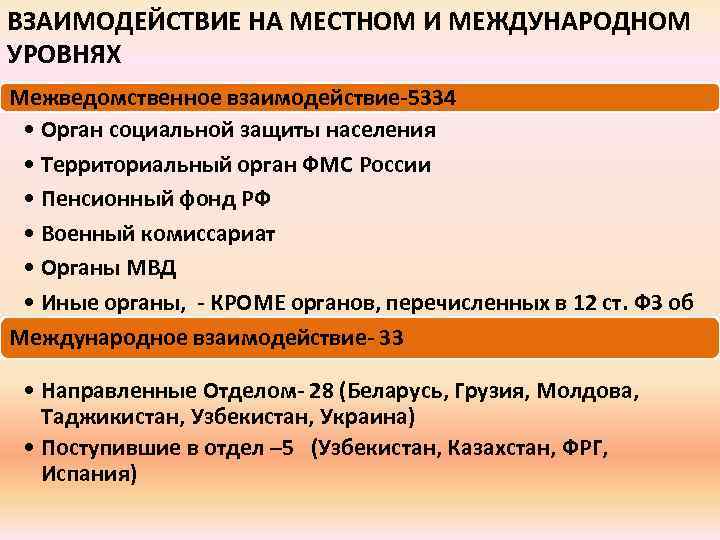 ВЗАИМОДЕЙСТВИЕ НА МЕСТНОМ И МЕЖДУНАРОДНОМ УРОВНЯХ

Межведомственное взаимодействие-5334

• Орган социальной защиты населения
• Территориальный орган ФМС России
• Пенсионный фонд РФ
• Военный комиссариат
• Органы МВД
• Иные органы, - КРОМЕ органов, перечисленных в 12 ст. ФЗ об

Международное взаимодействие- 33

• Направленные Отделом- 28 (Беларусь, Грузия, Молдова, Таджикистан, Узбекистан, Украина)
• Поступившие в отдел –5 (Узбекистан, Казахстан, ФРГ, Испания)